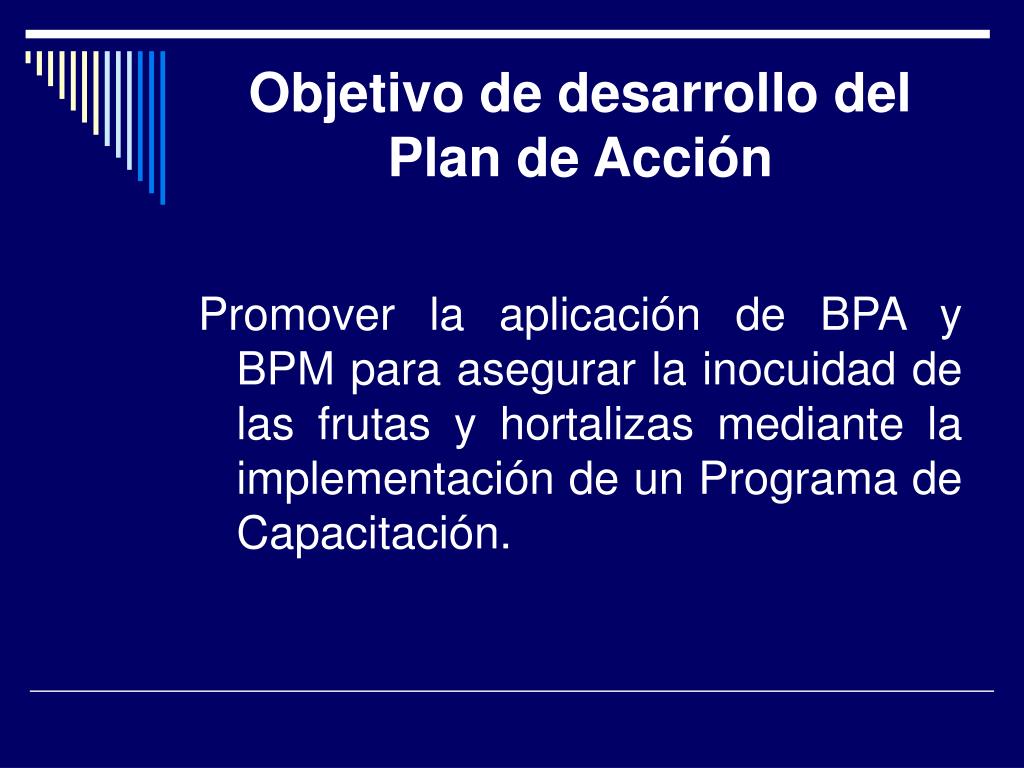 Objetivo de desarrollo del Plan de Acción

Promover la aplicación de BPA y BPM para asegurar la inocuidad de las frutas y hortalizas mediante la implementación de un Programa de Capacitación.